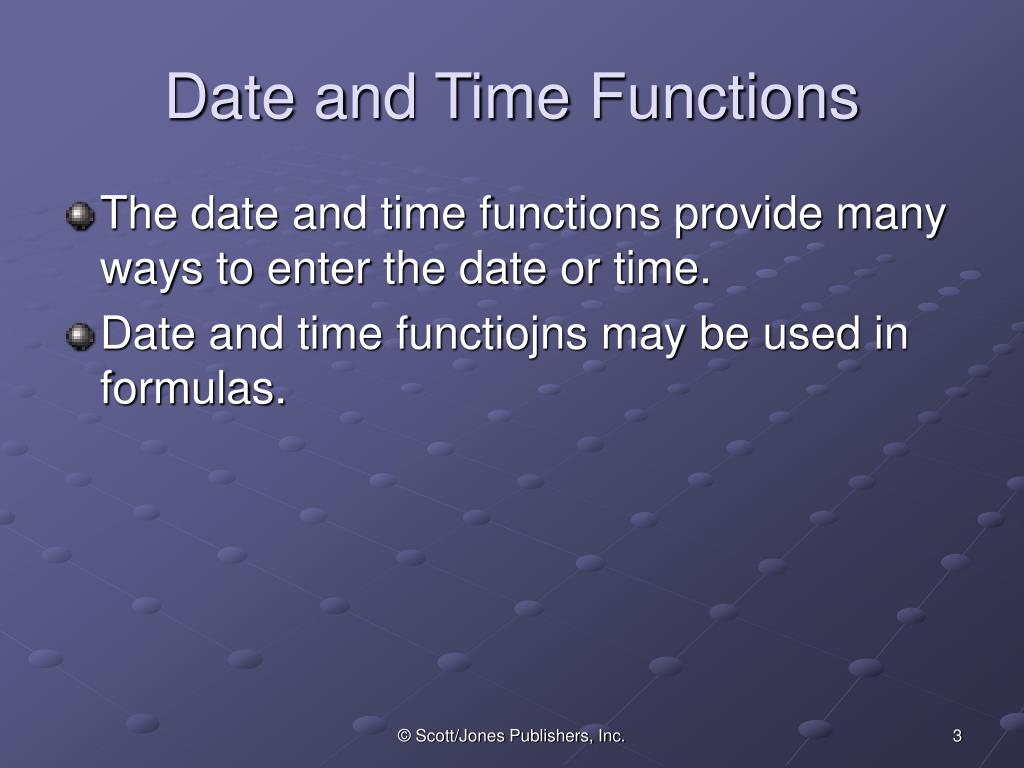 Date and Time Functions

The date and time functions provide many ways to enter the date or time.

Date and time functiojns may be used in formulas.

© Scott/Jones Publishers, Inc.

3